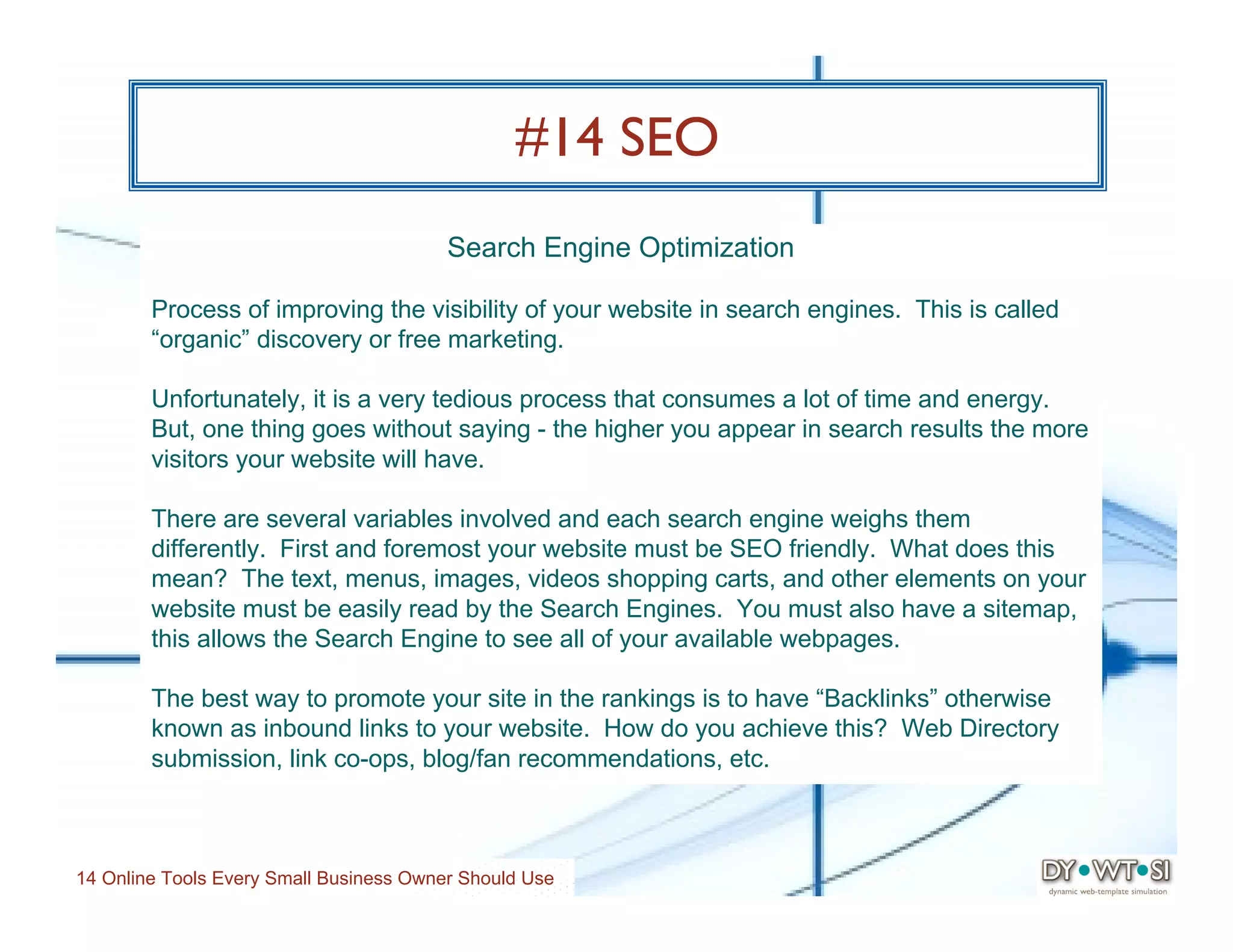 #14 SEO

Search Engine Optimization

Process of improving the visibility of your website in search engines. This is called “organic” discovery or free marketing.

Unfortunately, it is a very tedious process that consumes a lot of time and energy. But, one thing goes without saying - the higher you appear in search results the more visitors your website will have.

There are several variables involved and each search engine weighs them differently. First and foremost your website must be SEO friendly. What does this mean? The text, menus, images, videos shopping carts, and other elements on your website must be easily read by the Search Engines. You must also have a sitemap, this allows the Search Engine to see all of your available webpages.

The best way to promote your site in the rankings is to have “Backlinks” otherwise known as inbound links to your website. How do you achieve this? Web Directory submission, link co-ops, blog/fan recommendations, etc.

14 Online Tools Every Small Business Owner Should Use

DY•WT•SI
dynamic web-template simulation